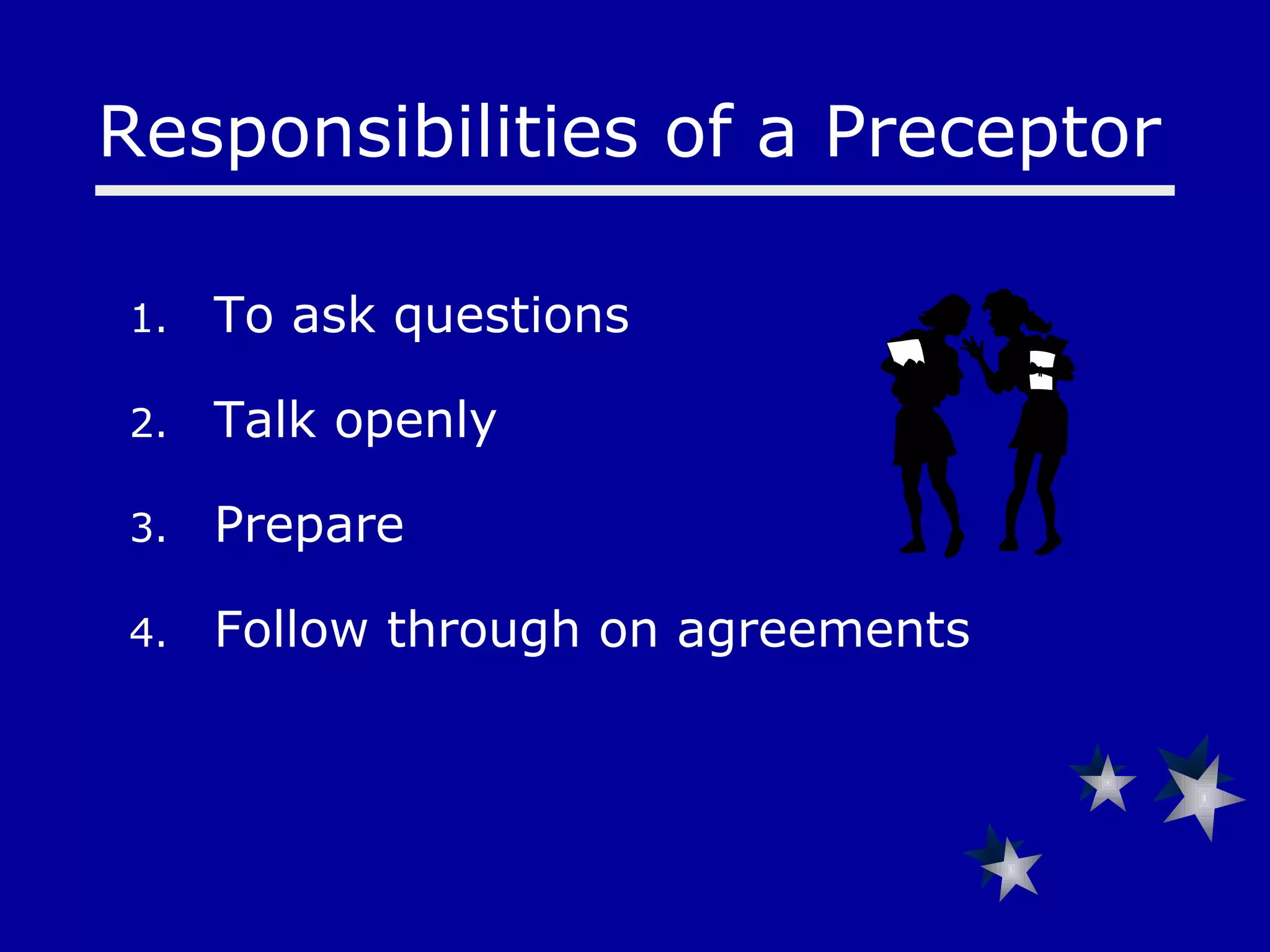 Responsibilities of a Preceptor

1. To ask questions
2. Talk openly
3. Prepare
4. Follow through on agreements